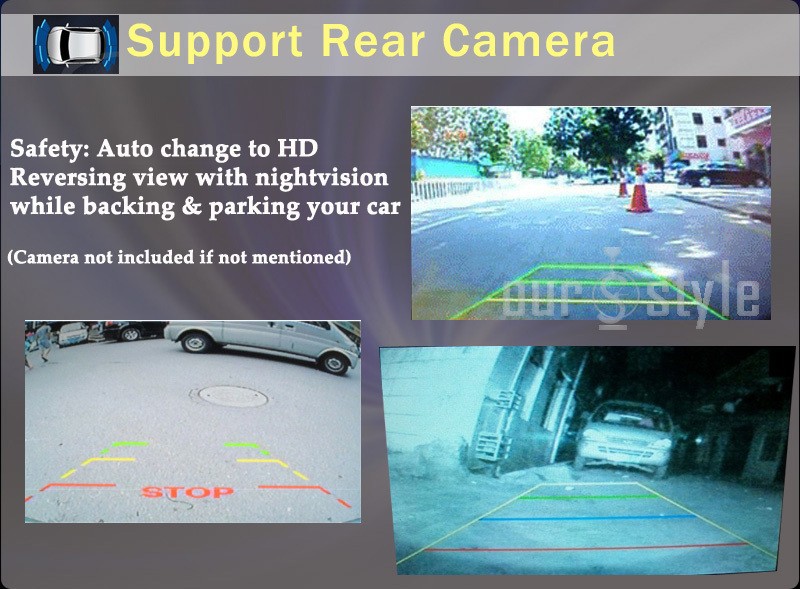 Support Rear Camera

Safety: Auto change to HD Reversing view with nightvision while backing & parking your car

(Camera not included if not mentioned)

our style

STOP